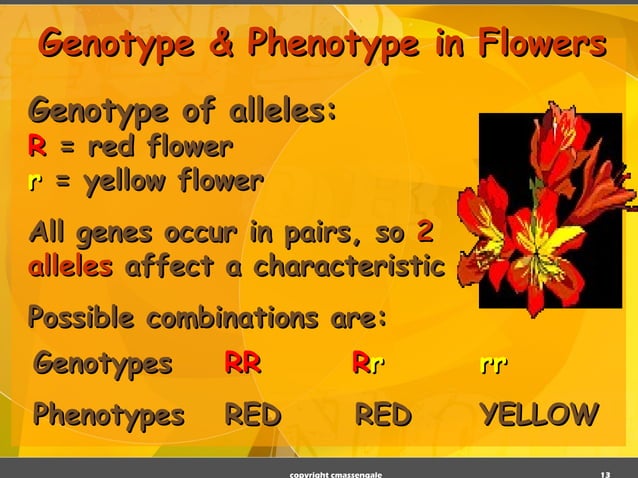 Genotype & Phenotype in Flowers

Genotype of alleles:
R = red flower
r = yellow flower

All genes occur in pairs, so 2 alleles affect a characteristic

Possible combinations are:

| Genotypes | RR | Rr | rr |
|---|---|---|---|
| Phenotypes | RED | RED | YELLOW |

copyright cmassengale 13